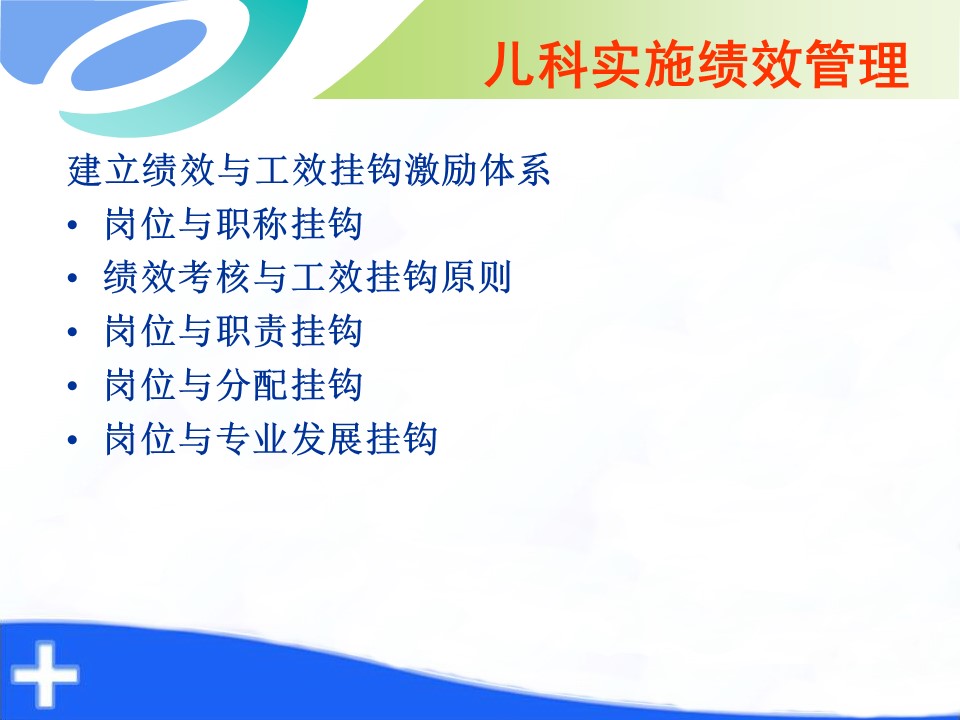 儿科实施绩效管理

建立绩效与工效挂钩激励体系
• 岗位与职称挂钩
• 绩效考核与工效挂钩原则
• 岗位与职责挂钩
• 岗位与分配挂钩
• 岗位与专业发展挂钩